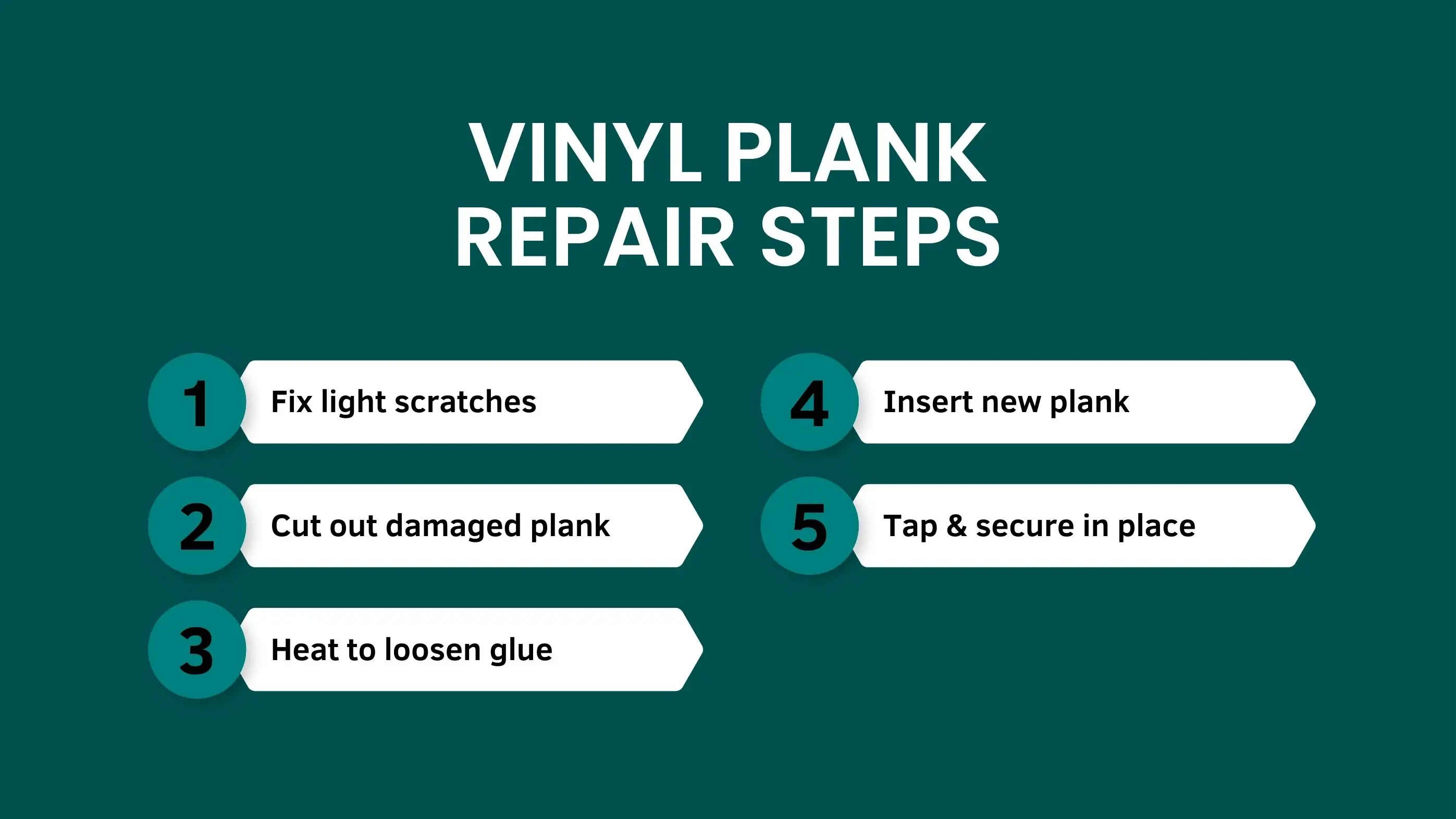 VINYL PLANK REPAIR STEPS

1 Fix light scratches

2 Cut out damaged plank

3 Heat to loosen glue

4 Insert new plank

5 Tap & secure in place